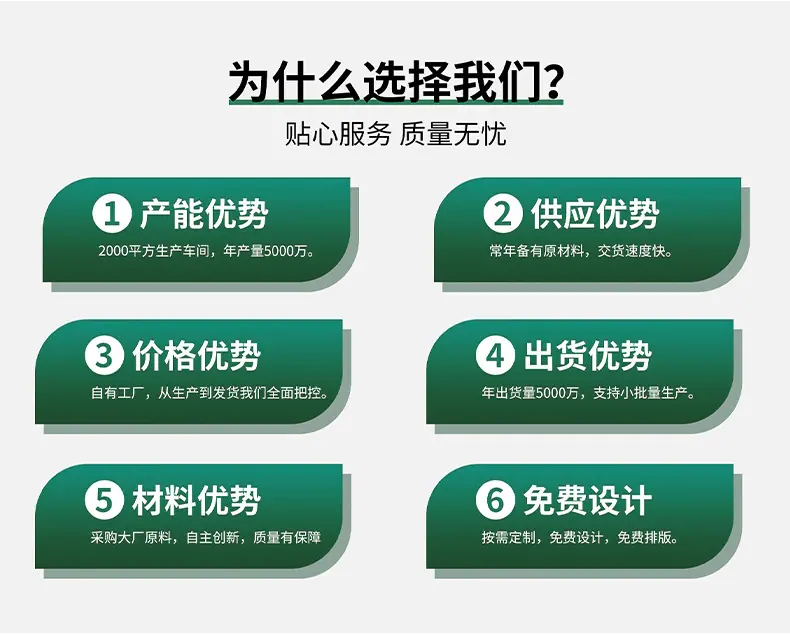 为什么选择我们？
贴心服务 质量无忧

1 产能优势
2000平方生产车间，年产量5000万。

2 供应优势
常年备有原材料，交货速度快。

3 价格优势
自有工厂，从生产到发货我们全面把控。

4 出货优势
年出货量5000万，支持小批量生产。

5 材料优势
采购大厂原料，自主创新，质量有保障

6 免费设计
按需定制，免费设计，免费排版。